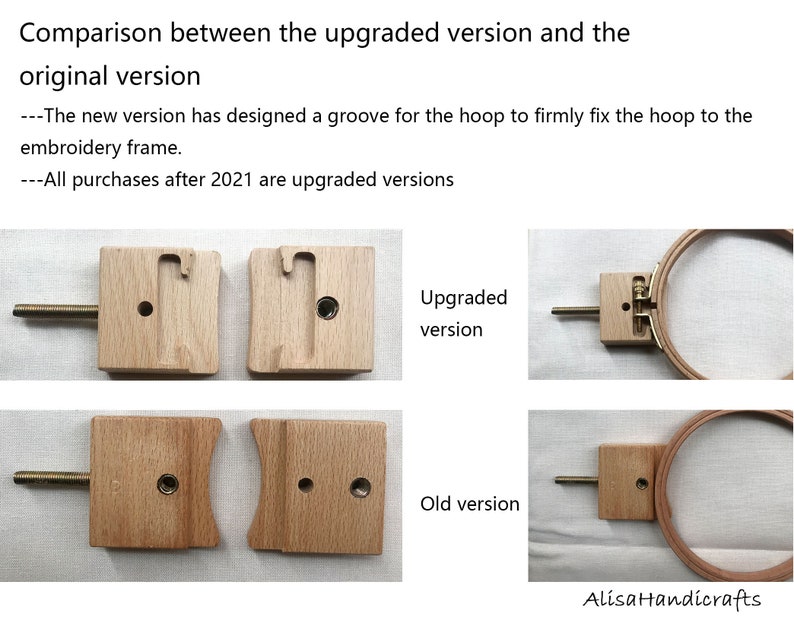 Comparison between the upgraded version and the original version

---The new version has designed a groove for the hoop to firmly fix the hoop to the embroidery frame.
---All purchases after 2021 are upgraded versions

Upgraded version

Old version

AlisaHandicrafts